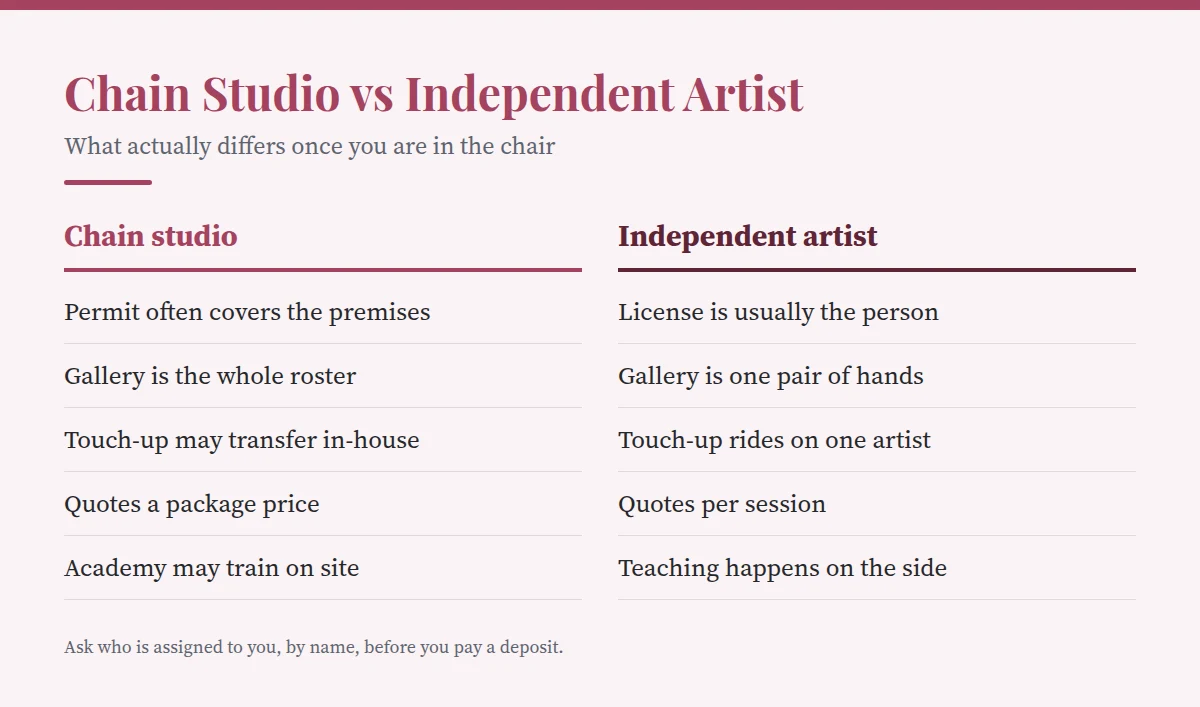 Chain Studio vs Independent Artist

What actually differs once you are in the chair

Chain studio

Permit often covers the premises

Gallery is the whole roster

Touch-up may transfer in-house

Quotes a package price

Academy may train on site

Independent artist

License is usually the person

Gallery is one pair of hands

Touch-up rides on one artist

Quotes per session

Teaching happens on the side

Ask who is assigned to you, by name, before you pay a deposit.